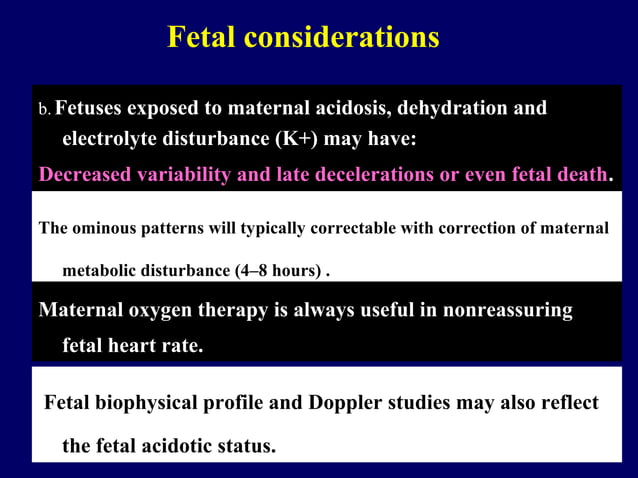 Fetal considerations

b. Fetuses exposed to maternal acidosis, dehydration and electrolyte disturbance (K+) may have:

Decreased variability and late decelerations or even fetal death.

The ominous patterns will typically correctable with correction of maternal metabolic disturbance (4–8 hours) .

Maternal oxygen therapy is always useful in nonreassuring fetal heart rate.

Fetal biophysical profile and Doppler studies may also reflect the fetal acidotic status.